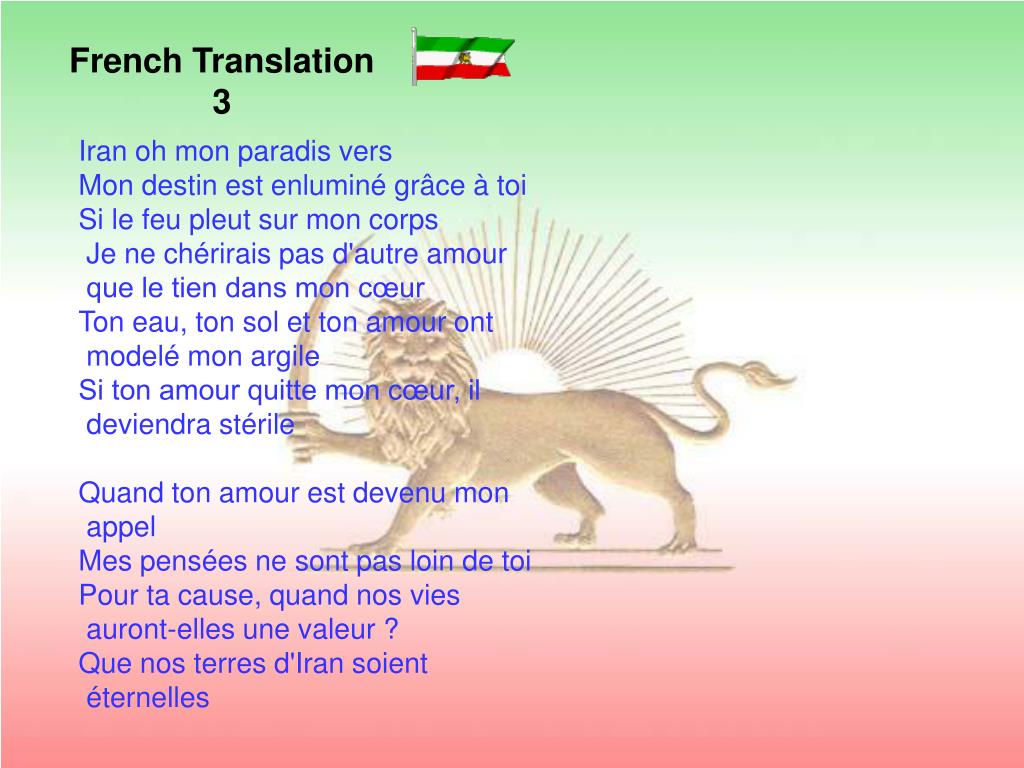 French Translation
3

Iran oh mon paradis vers
Mon destin est enluminé grâce à toi
Si le feu pleut sur mon corps
Je ne chérirais pas d'autre amour
que le tien dans mon cœur
Ton eau, ton sol et ton amour ont
modelé mon argile
Si ton amour quitte mon cœur, il
deviendra stérile

Quand ton amour est devenu mon
appel
Mes pensées ne sont pas loin de toi
Pour ta cause, quand nos vies
auront-elles une valeur ?
Que nos terres d'Iran soient
éternelles